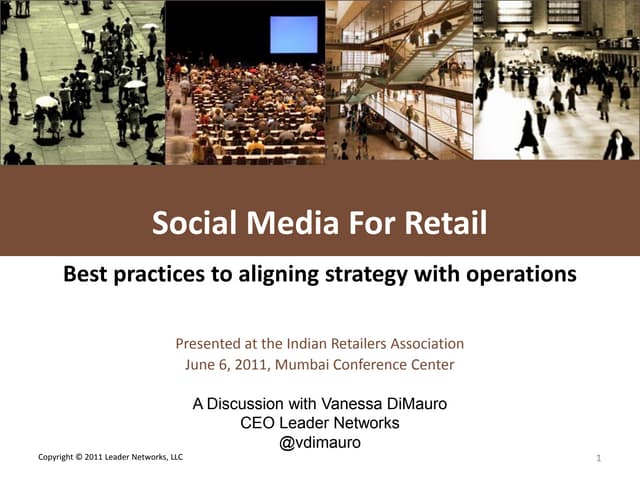 Social Media For Retail

Best practices to aligning strategy with operations

Presented at the Indian Retailers Association
June 6, 2011, Mumbai Conference Center

A Discussion with Vanessa DiMauro
CEO Leader Networks
@vdimauro

Copyright © 2011 Leader Networks, LLC

1